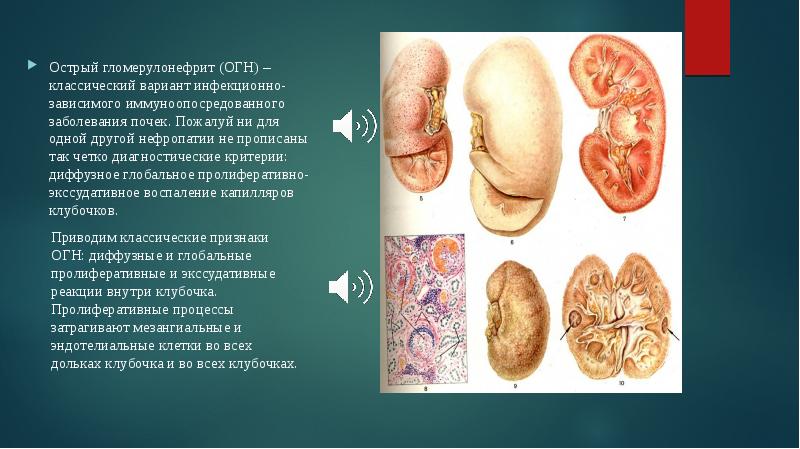 Острый гломерулонефрит (ОГН) – классический вариант инфекционно-зависимого иммуноопосредованного заболевания почек. Пожалуй ни для одной другой нефропатии не прописаны так четко диагностические критерии: диффузное глобальное пролиферативно-экссудативное воспаление капилляров клубочков.

Приводим классические признаки ОГН: диффузные и глобальные пролиферативные и экссудативные реакции внутри клубочка. Пролиферативные процессы затрагивают мезангиальные и эндотелиальные клетки во всех дольках клубочка и во всех клубочках.

5

6

7

8

9

10